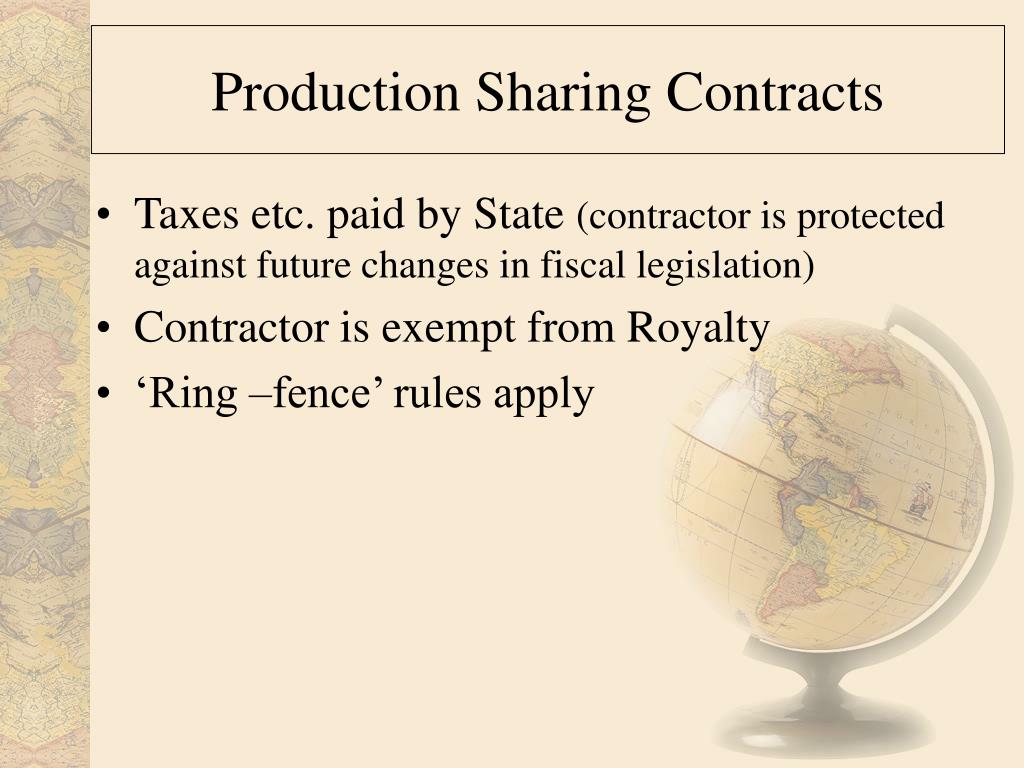 Production Sharing Contracts

• Taxes etc. paid by State (contractor is protected against future changes in fiscal legislation)
• Contractor is exempt from Royalty
• ‘Ring –fence’ rules apply